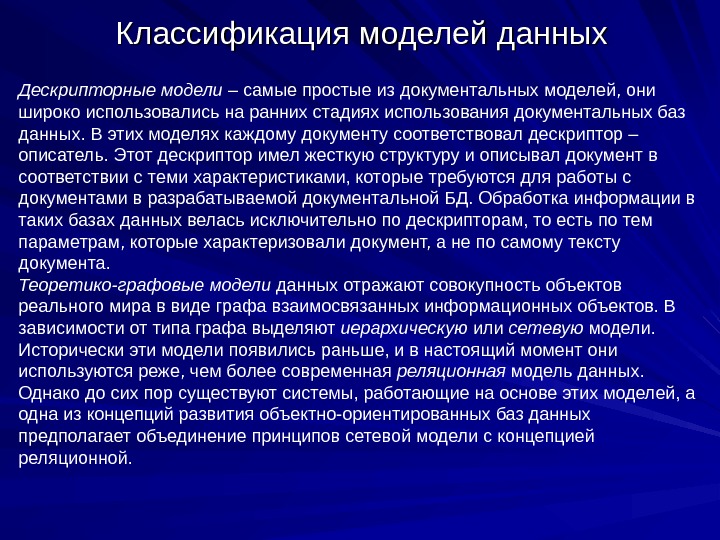 Классификация моделей данных

Дескрипторные модели – самые простые из документальных моделей, они широко использовались на ранних стадиях использования документальных баз данных. В этих моделях каждому документу соответствовал дескриптор – описатель. Этот дескриптор имел жесткую структуру и описывал документ в соответствии с теми характеристиками, которые требуются для работы с документами в разрабатываемой документальной БД. Обработка информации в таких базах данных велась исключительно по дескрипторам, то есть по тем параметрам, которые характеризовали документ, а не по самому тексту документа.
Теоретико-графовые модели данных отражают совокупность объектов реального мира в виде графа взаимосвязанных информационных объектов. В зависимости от типа графа выделяют иерархическую или сетевую модели. Исторически эти модели появились раньше, и в настоящий момент они используются реже, чем более современная реляционная модель данных. Однако до сих пор существуют системы, работающие на основе этих моделей, а одна из концепций развития объектно-ориентированных баз данных предполагает объединение принципов сетевой модели с концепцией реляционной.